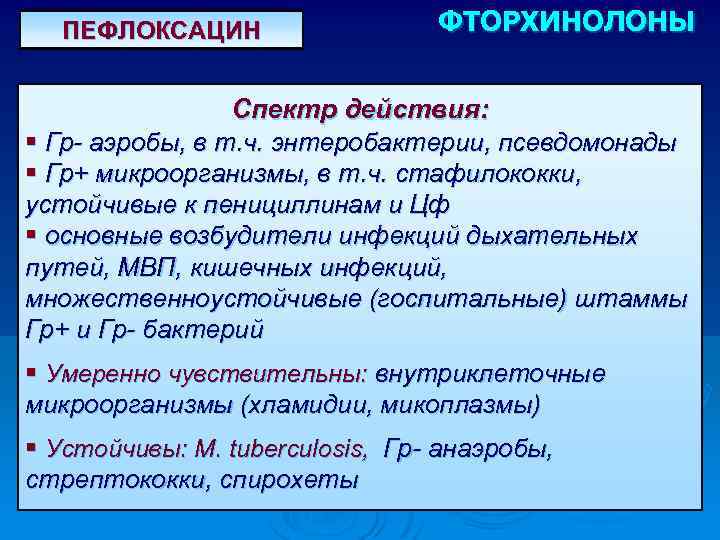 ПЕФЛОКСАЦИН

ФТОРХИНОЛОНЫ

Спектр действия:

▪ Гр- аэробы, в т.ч. энтеробактерии, псевдомонады
▪ Гр+ микроорганизмы, в т.ч. стафилококки, устойчивые к пенициллинам и Цф
▪ основные возбудители инфекций дыхательных путей, МВП, кишечных инфекций, множественноустойчивые (госпитальные) штаммы Гр+ и Гр- бактерий

▪ Умеренно чувствительны: внутриклеточные микроорганизмы (хламидии, микоплазмы)

▪ Устойчивы: M. tuberculosis, Гр- анаэробы, стрептококки, спирохеты